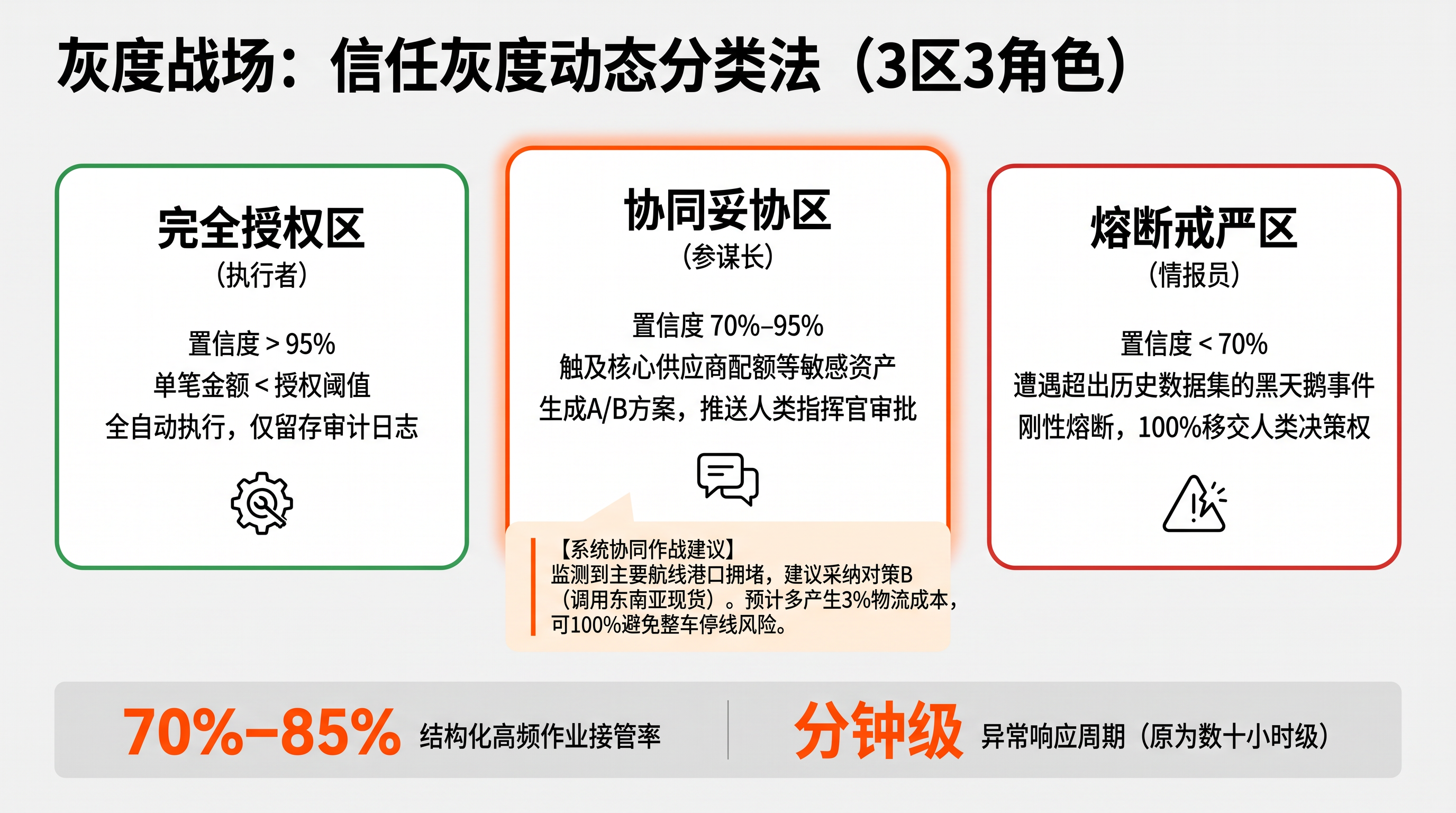 灰度战场：信任灰度动态分类法（3区3角色）

完全授权区
（执行者）

置信度 > 95%
单笔金额 < 授权阈值
全自动执行，仅留存审计日志

协同妥协区
（参谋长）

置信度 70%–95%
触及核心供应商配额等敏感资产
生成A/B方案，推送人类指挥官审批

【系统协同作战建议】
监测到主要航线港口拥堵，建议采纳对策B（调用东南亚现货）。预计多产生3%物流成本，可100%避免整车停线风险。

熔断戒严区
（情报员）

置信度 < 70%
遭遇超出历史数据集的黑天鹅事件
刚性熔断，100%移交人类决策权

70%–85% 结构化高频作业接管率

分钟级 异常响应周期（原为数十小时级）